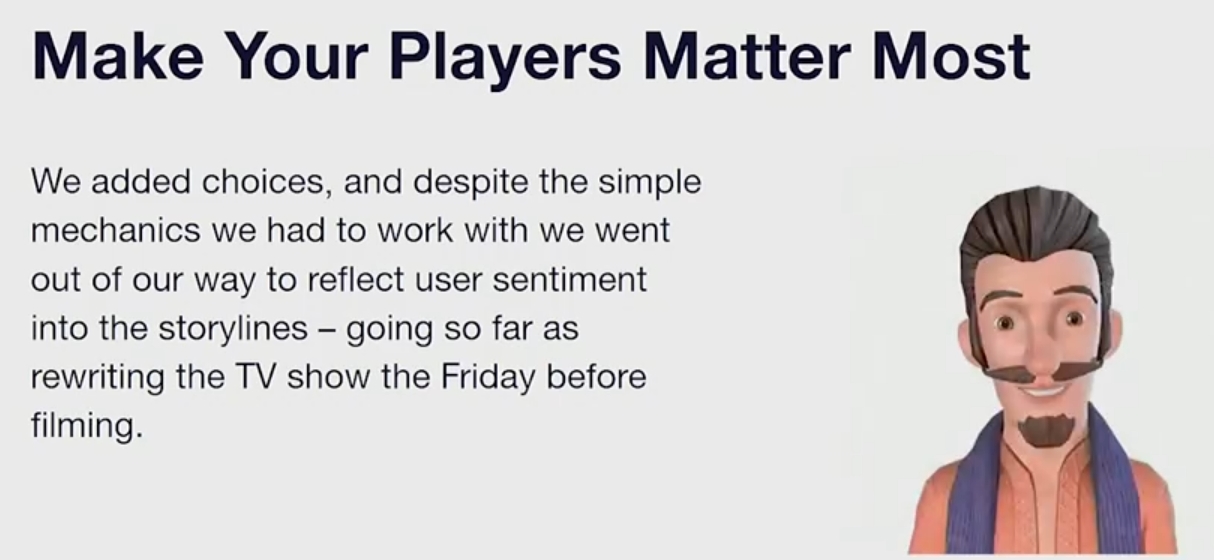 Make Your Players Matter Most

We added choices, and despite the simple mechanics we had to work with we went out of our way to reflect user sentiment into the storylines – going so far as rewriting the TV show the Friday before filming.